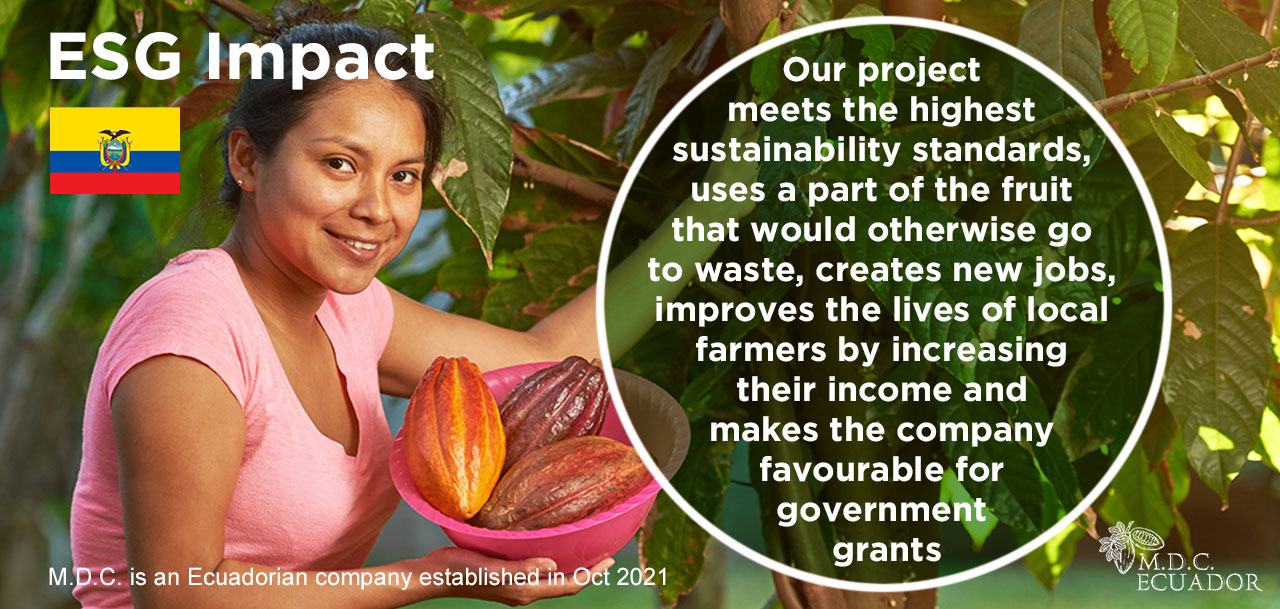 ESG Impact

Our project meets the highest sustainability standards, uses a part of the fruit that would otherwise go to waste, creates new jobs, improves the lives of local farmers by increasing their income and makes the company favourable for government grants

M.D.C. is an Ecuadorian company established in Oct 2021

M.D.C. ECUADOR